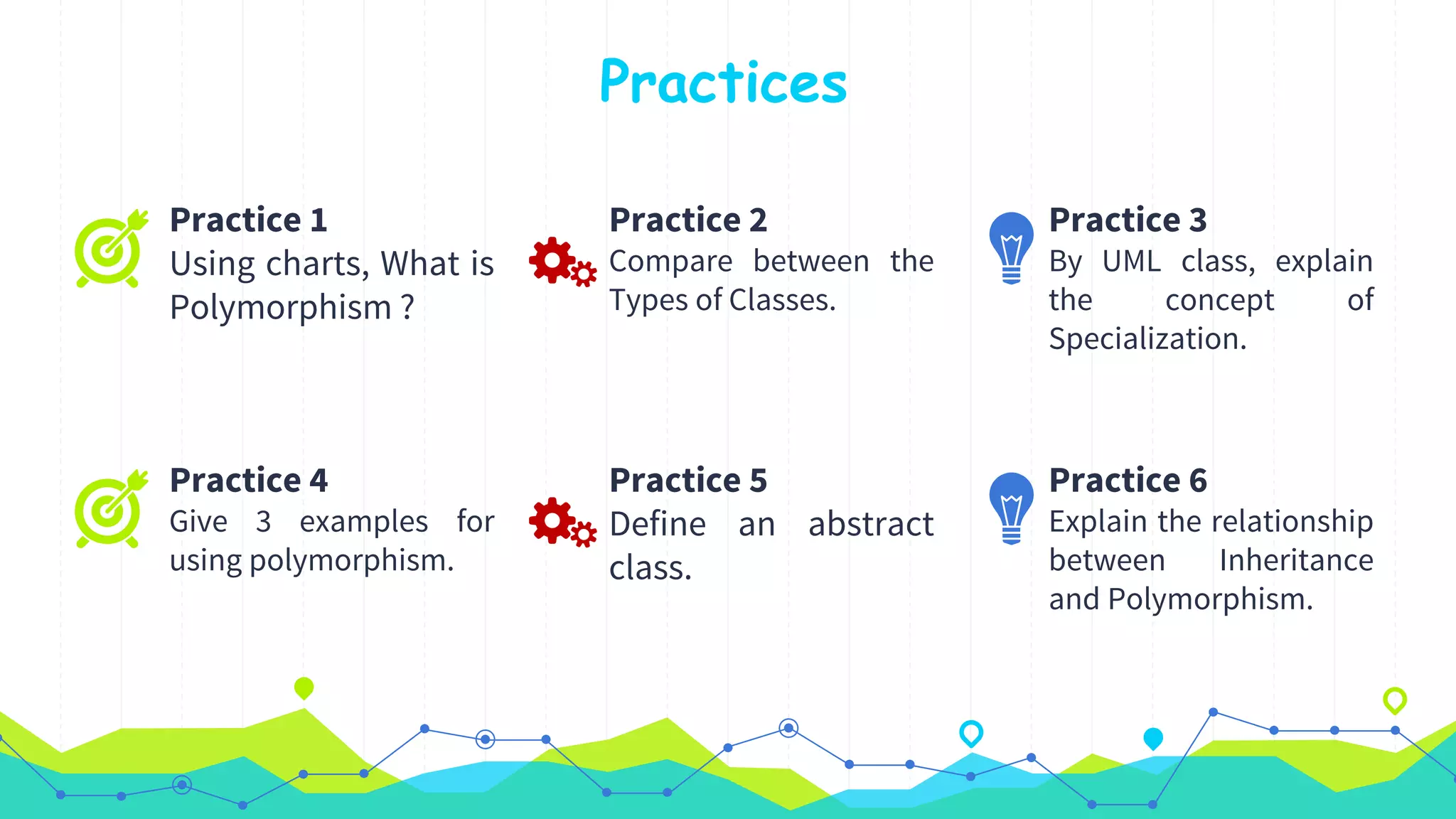 Practices

Practice 1
Using charts, What is Polymorphism ?

Practice 2
Compare between the Types of Classes.

Practice 3
By UML class, explain the concept of Specialization.

Practice 4
Give 3 examples for using polymorphism.

Practice 5
Define an abstract class.

Practice 6
Explain the relationship between Inheritance and Polymorphism.